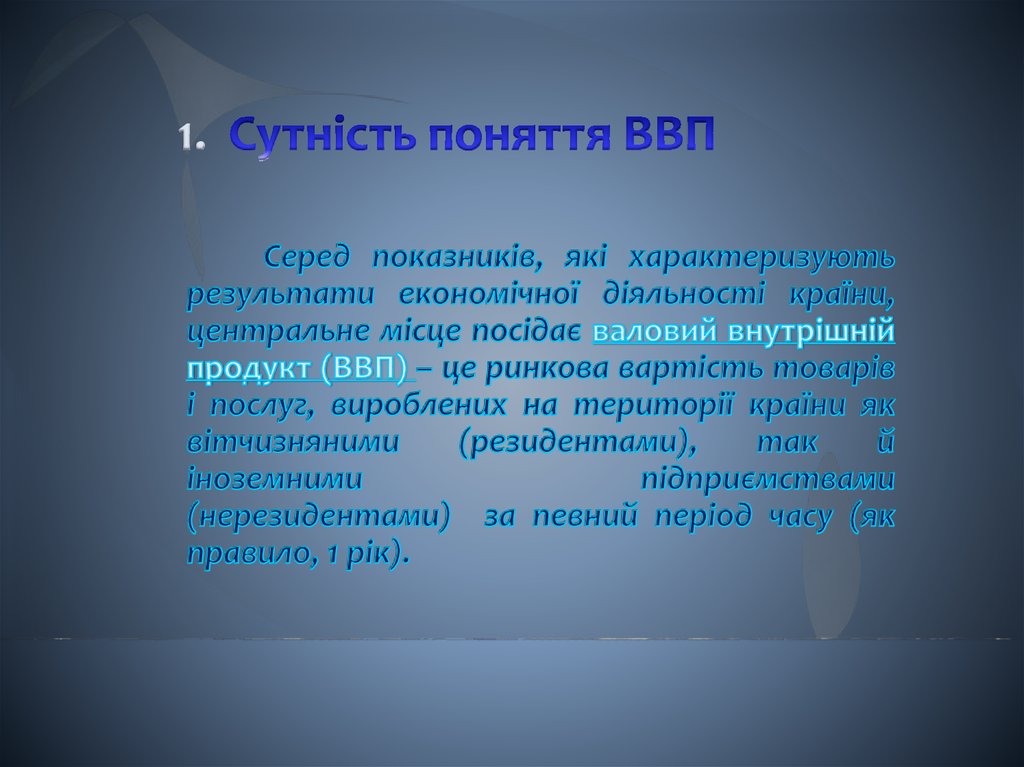 1. Сутність поняття ВВП

Серед показників, які характеризують результати економічної діяльності країни, центральне місце посідає валовий внутрішній продукт (ВВП) – це ринкова вартість товарів і послуг, вироблених на території країни як вітчизняними (резидентами), так й іноземними підприємствами (нерезидентами) за певний період часу (як правило, 1 рік).